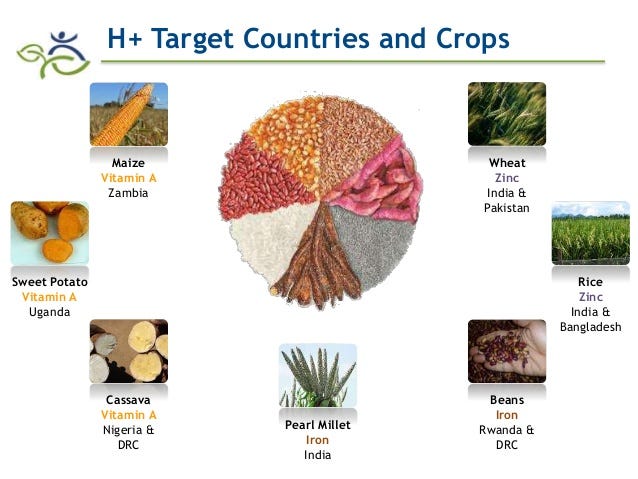 H+ Target Countries and Crops

Maize
Vitamin A
Zambia

Sweet Potato
Vitamin A
Uganda

Cassava
Vitamin A
Nigeria &
DRC

Pearl Millet
Iron
India

Wheat
Zinc
India &
Pakistan

Rice
Zinc
India &
Bangladesh

Beans
Iron
Rwanda &
DRC